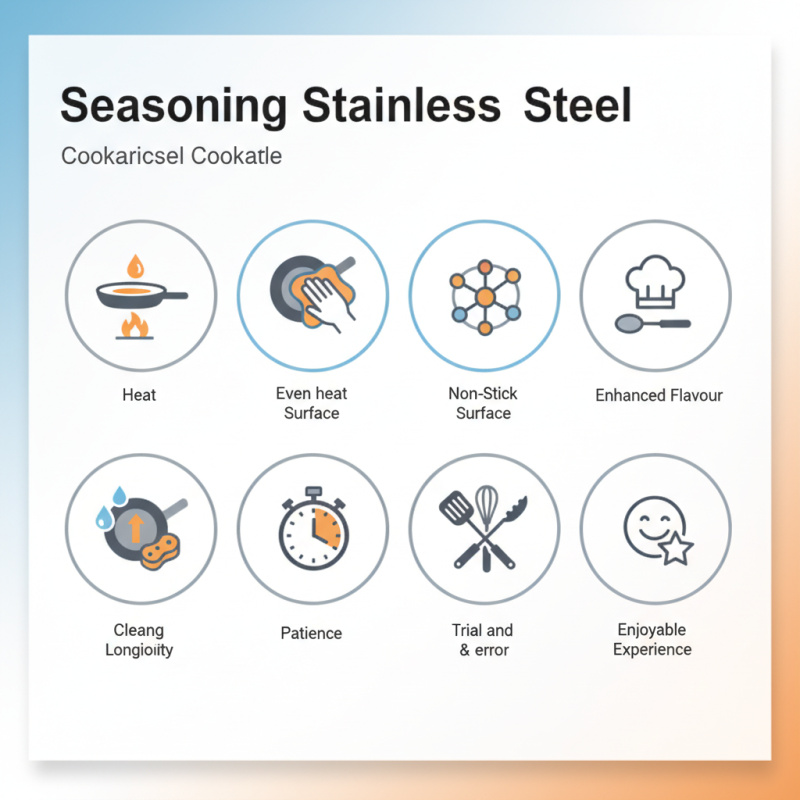 Seasoning Stainless Steel

Cookaricsel Cookatle

Heat

Even heat Surface

Non-Stick Surface

Enhanced Flavour

Cleang Longioiity

Patience

Trial and & error

Enjoyable Experience